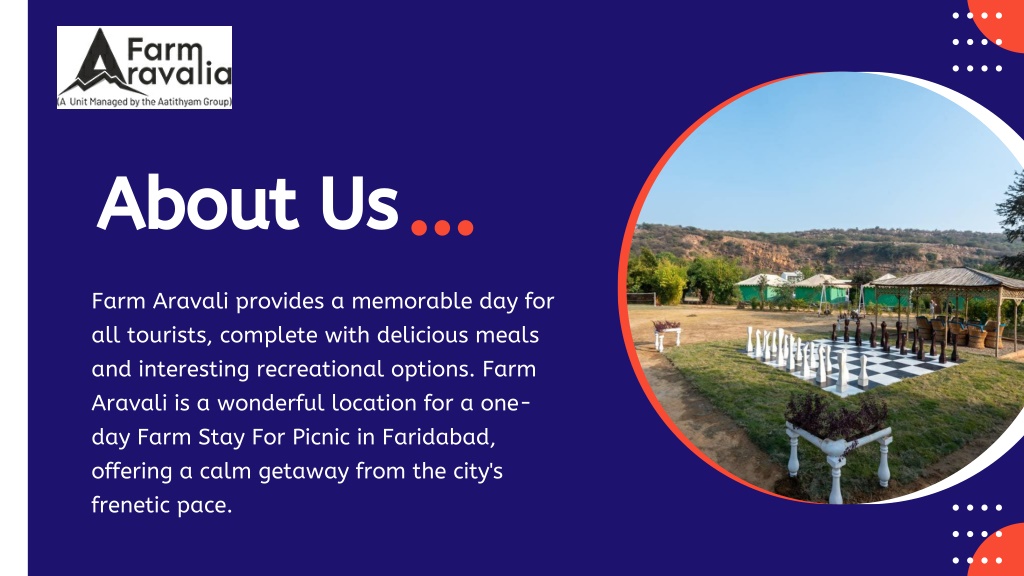 Farm
Aravalia
(A Unit Managed by the Aatithyam Group)

About Us...

Farm Aravali provides a memorable day for all tourists, complete with delicious meals and interesting recreational options. Farm Aravali is a wonderful location for a one-day Farm Stay For Picnic in Faridabad, offering a calm getaway from the city's frenetic pace.